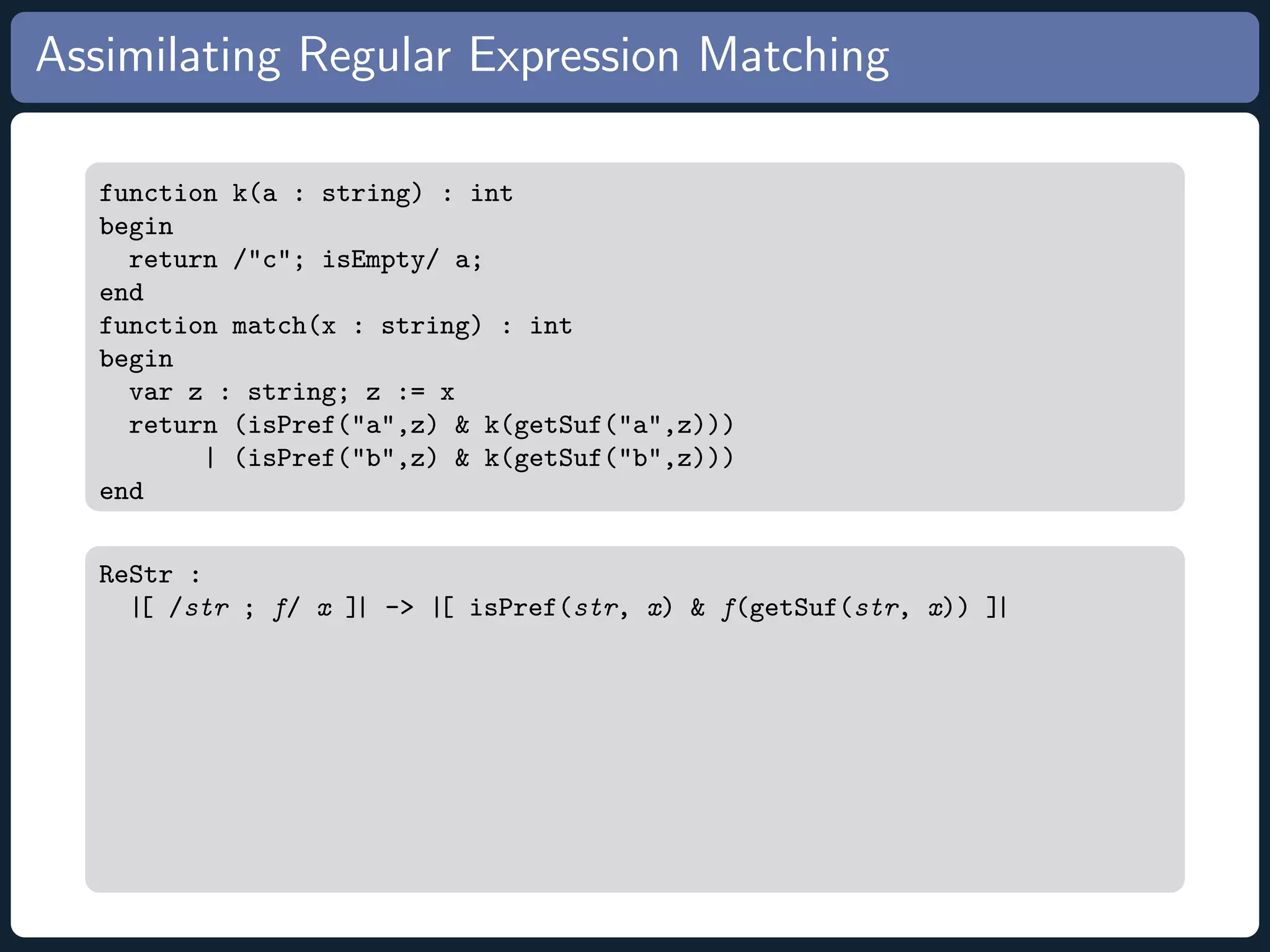 Assimilating Regular Expression Matching

function k(a : string) : int
begin
  return /"c"; isEmpty/ a;
end
function match(x : string) : int
begin
  var z : string; z := x
  return (isPref("a",z) & k(getSuf("a",z)))
       | (isPref("b",z) & k(getSuf("b",z)))
end

ReStr :
  |[ /str ; f/ x ]| -> |[ isPref(str, x) & f(getSuf(str, x)) ]|